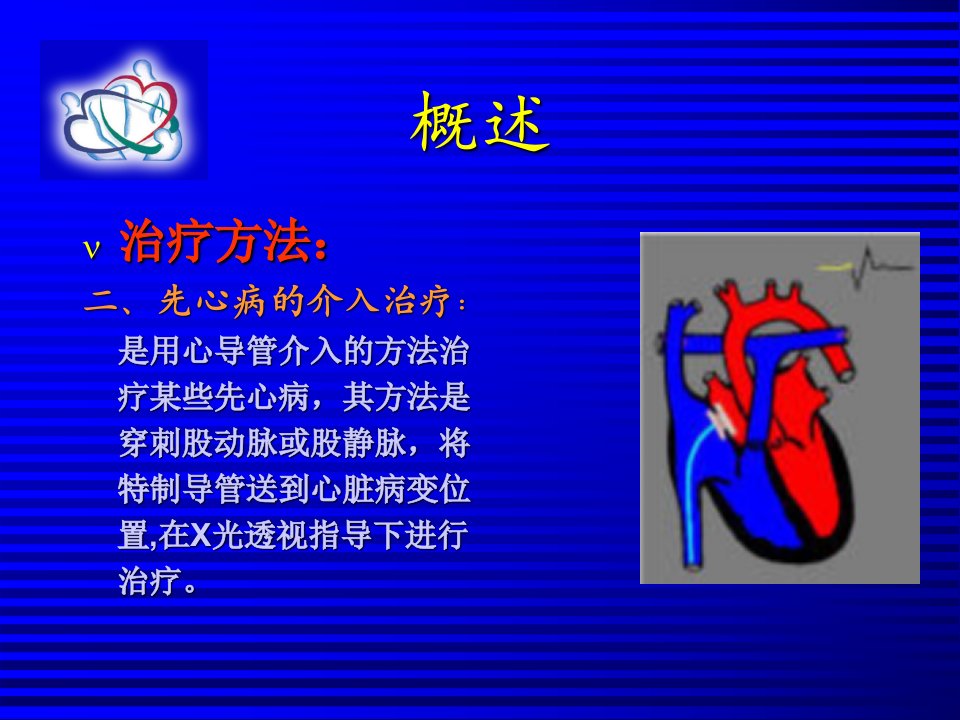 概述

ν 治疗方法：

二、先心病的介入治疗：

是用心导管介入的方法治疗某些先心病，其方法是穿刺股动脉或股静脉，将特制导管送到心脏病变位置,在X光透视指导下进行治疗。